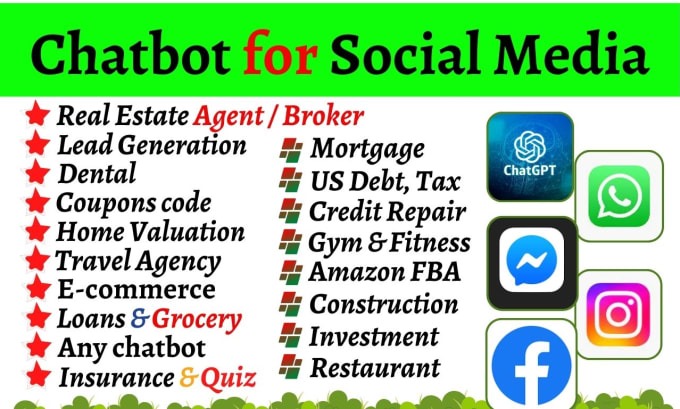 Chatbot for Social Media

Real Estate Agent / Broker
Lead Generation
Dental
Coupons code
Home Valuation
Travel Agency
E-commerce
Loans & Grocery
Any chatbot
Insurance & Quiz

Mortgage
US Debt, Tax
Credit Repair
Gym & Fitness
Amazon FBA
Construction
Investment
Restaurant

ChatGPT